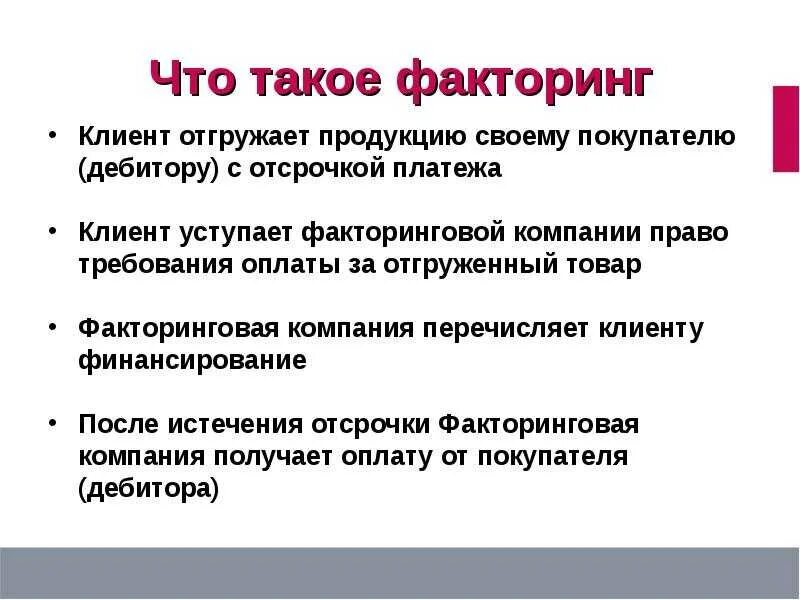 Что такое факторинг

• Клиент отгружает продукцию своему покупателю (дебитору) с отсрочкой платежа

• Клиент уступает факторинговой компании право требования оплаты за отгруженный товар

• Факторинговая компания перечисляет клиенту финансирование

• После истечения отсрочки Факторинговая компания получает оплату от покупателя (дебитора)